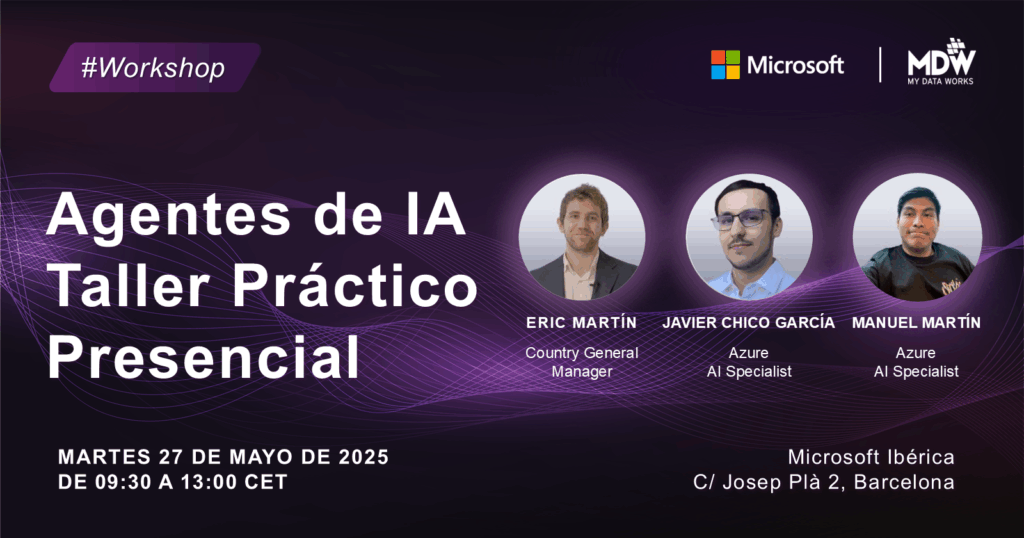 #Workshop

Microsoft

MDW
MY DATA WORKS

Agentes de IA
Taller Práctico
Presencial

ERIC MARTÍN
Country General Manager

JAVIER CHICO GARCÍA
Azure
AI Specialist

MANUEL MARTÍN
Azure
AI Specialist

MARTES 27 DE MAYO DE 2025
DE 09:30 A 13:00 CET

Microsoft Ibérica
C/ Josep Plà 2, Barcelona